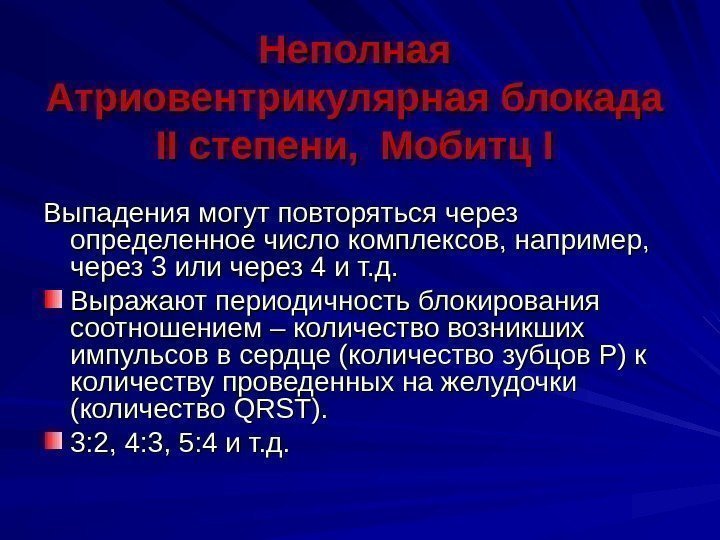 Неполная Атриовентрикулярная блокада II степени, Мобитц I

Выпадения могут повторяться через определенное число комплексов, например, через 3 или через 4 и т.д.

Выражают периодичность блокирования соотношением – количество возникших импульсов в сердце (количество зубцов P) к количеству проведенных на желудочки (количество QRST).

3:2, 4:3, 5:4 и т.д.